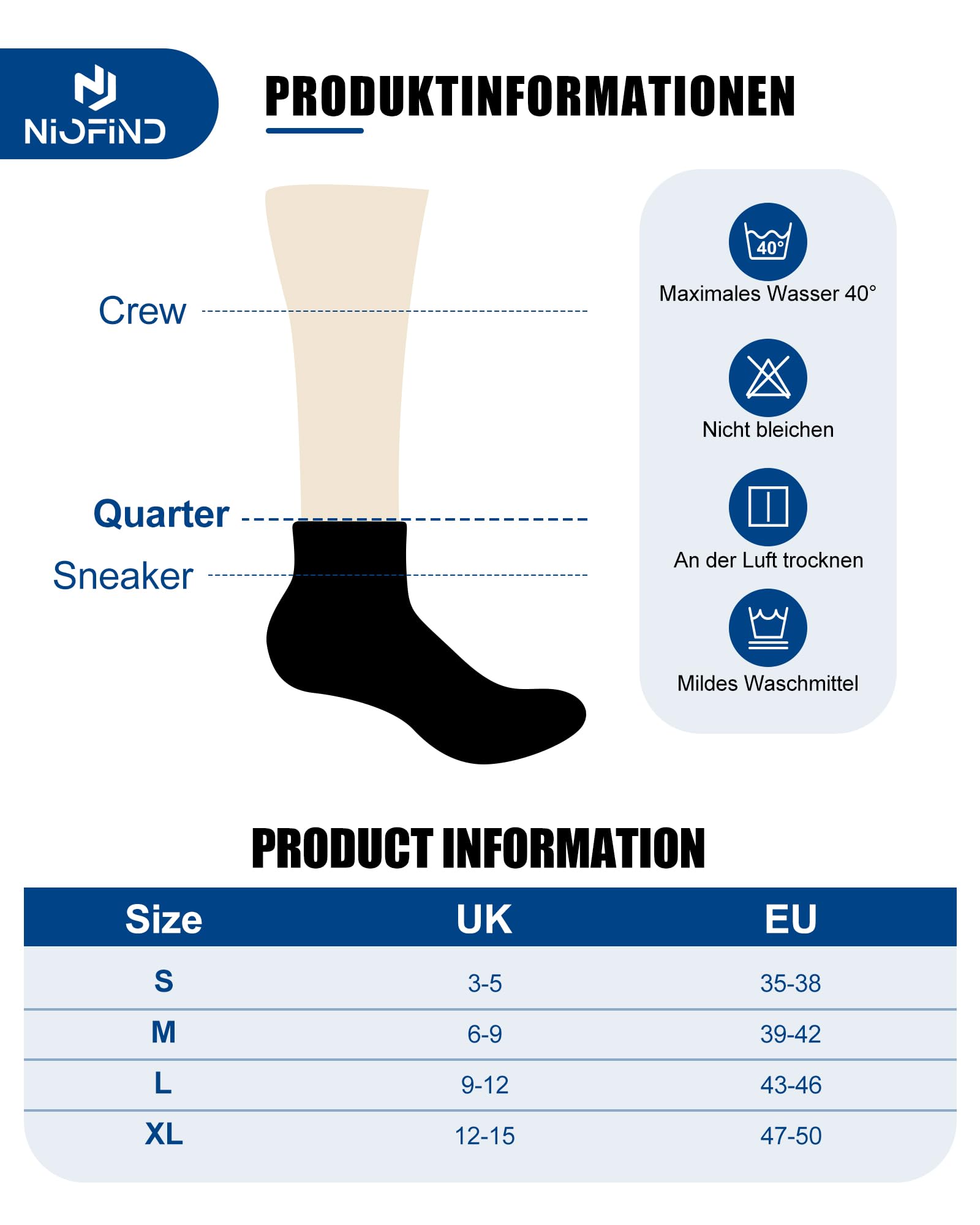 NIOFIND

PRODUKTINFORMATIONEN

Crew

Quarter

Sneaker

40°

Maximales Wasser 40°

Nicht bleichen

An der Luft trocknen

Mildes Waschmittel

PRODUCT INFORMATION

| Size | UK | EU |
|---|---|---|
| S | 3-5 | 35-38 |
| M | 6-9 | 39-42 |
| L | 9-12 | 43-46 |
| XL | 12-15 | 47-50 |